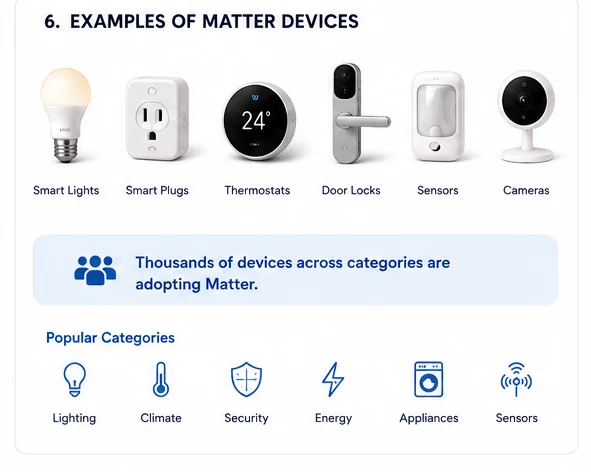 6. EXAMPLES OF MATTER DEVICES

24°

Smart Lights

Smart Plugs

Thermostats

Door Locks

Sensors

Cameras

Thousands of devices across categories are adopting Matter.

Popular Categories

Lighting

Climate

Security

Energy

Appliances

Sensors